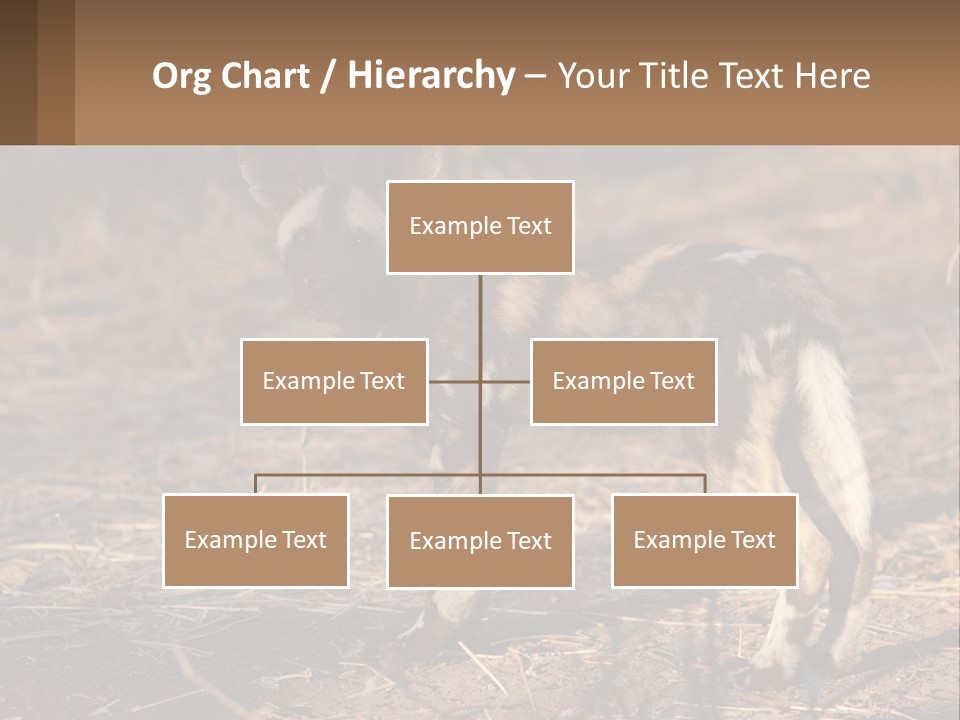 Org Chart / Hierarchy – Your Title Text Here

Example Text

Example Text

Example Text

Example Text

Example Text

Example Text